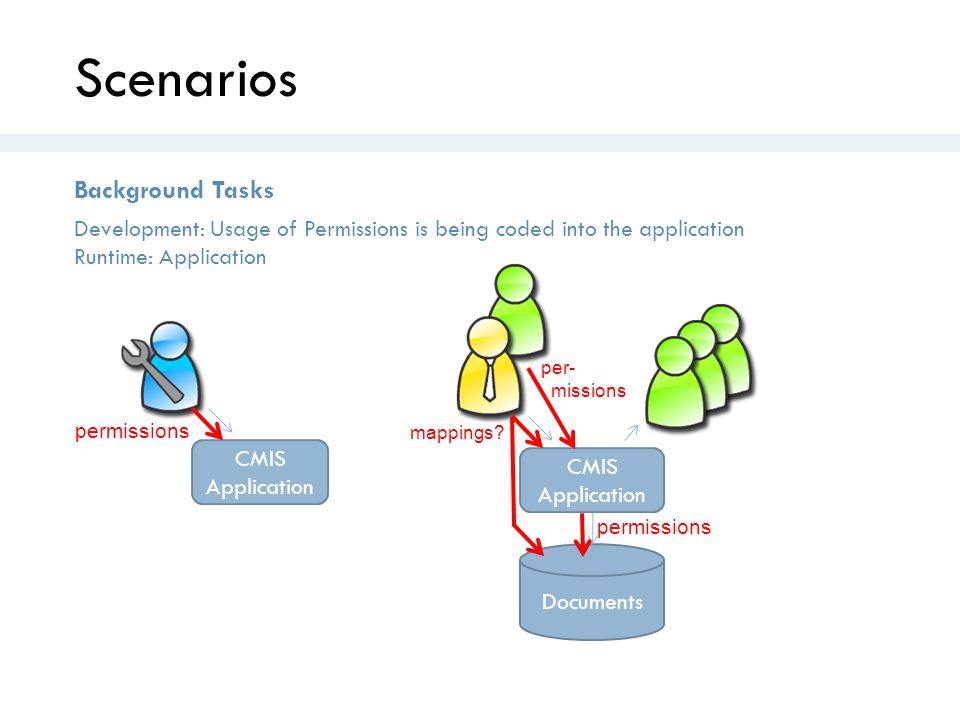 Scenarios

Background Tasks

Development: Usage of Permissions is being coded into the application
Runtime: Application

permissions

CMIS Application

per-missions

mappings?

CMIS Application

permissions

Documents